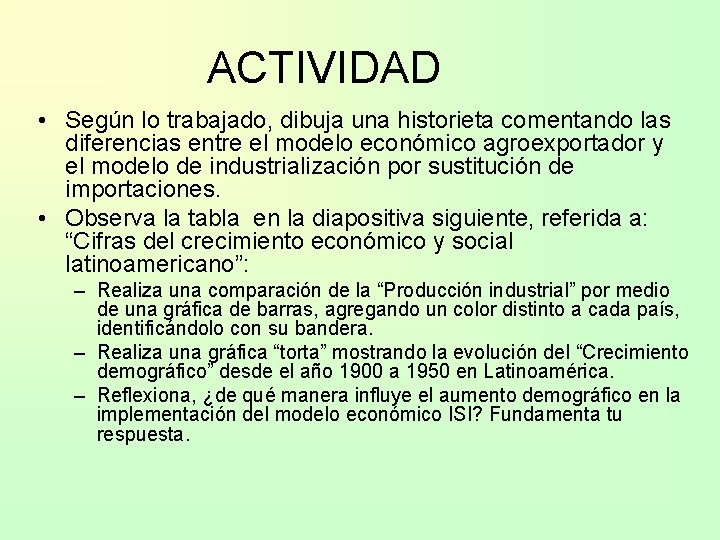 ACTIVIDAD

• Según lo trabajado, dibuja una historieta comentando las diferencias entre el modelo económico agroexportador y el modelo de industrialización por sustitución de importaciones.

• Observa la tabla en la diapositiva siguiente, referida a: “Cifras del crecimiento económico y social latinoamericano”:

– Realiza una comparación de la “Producción industrial” por medio de una gráfica de barras, agregando un color distinto a cada país, identificándolo con su bandera.

– Realiza una gráfica “torta” mostrando la evolución del “Crecimiento demográfico” desde el año 1900 a 1950 en Latinoamérica.

– Reflexiona, ¿de qué manera influye el aumento demográfico en la implementación del modelo económico ISI? Fundamenta tu respuesta.